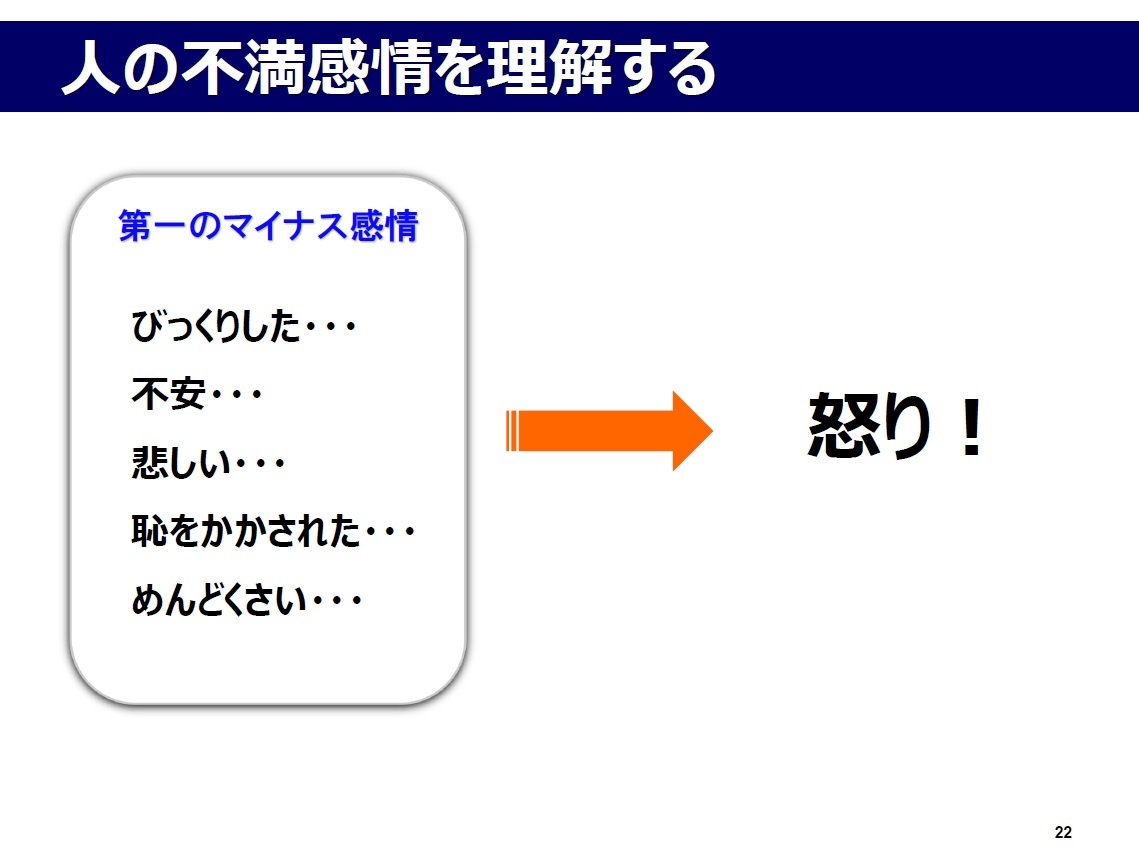 人の不満感情を理解する

第一のマイナス感情

びっくりした・・・

不安・・・

悲しい・・・

恥をかかされた・・・

めんどくさい・・・

怒り！

22